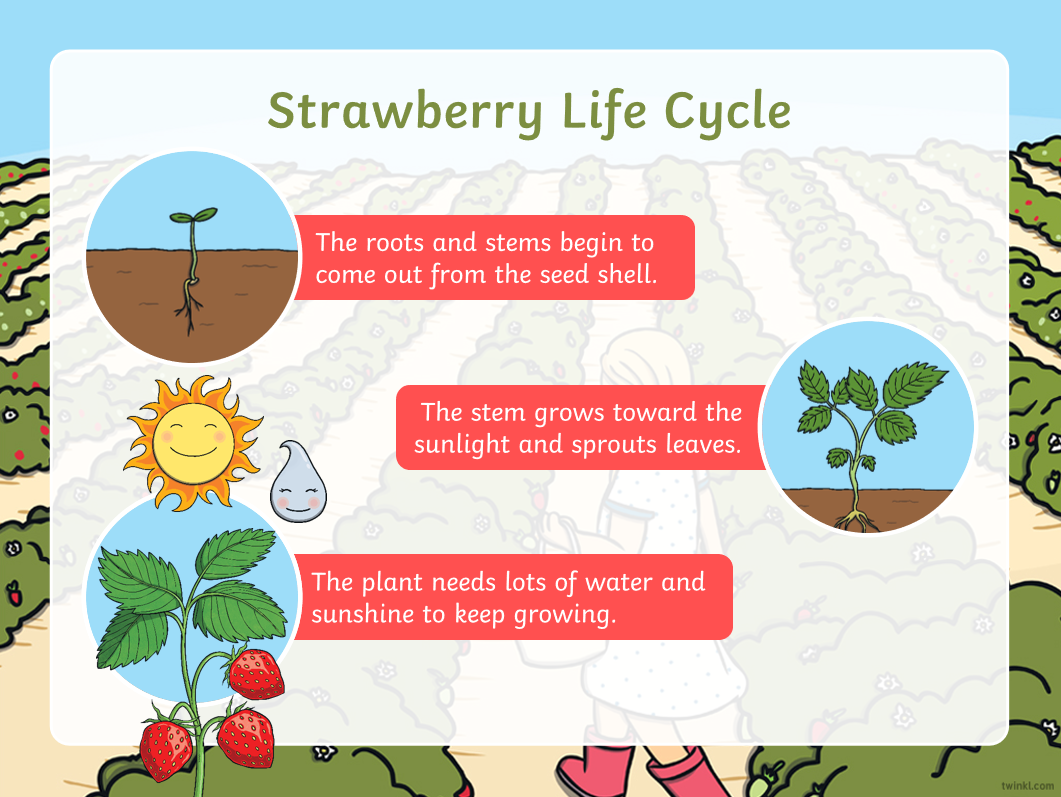 Strawberry Life Cycle

The roots and stems begin to come out from the seed shell.

The stem grows toward the sunlight and sprouts leaves.

The plant needs lots of water and sunshine to keep growing.

twinkl.com